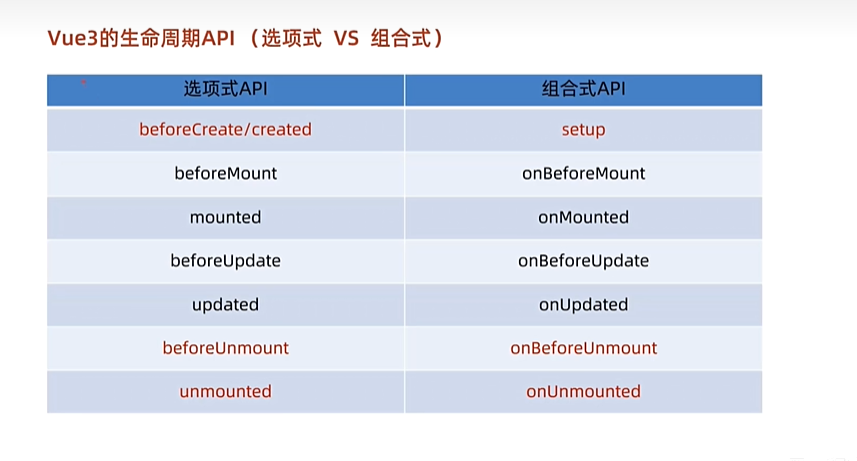 Vue3的生命周期API （选项式 VS 组合式）

| 选项式API | 组合式API |
|---|---|
| beforeCreate/created | setup |
| beforeMount | onBeforeMount |
| mounted | onMounted |
| beforeUpdate | onBeforeUpdate |
| updated | onUpdated |
| beforeUnmount | onBeforeUnmount |
| unmounted | onUnmounted |